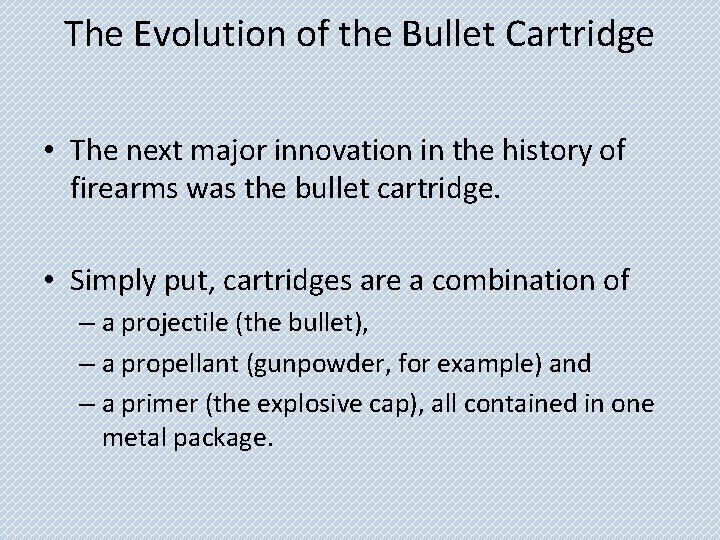 The Evolution of the Bullet Cartridge

• The next major innovation in the history of firearms was the bullet cartridge.

• Simply put, cartridges are a combination of
– a projectile (the bullet),
– a propellant (gunpowder, for example) and
– a primer (the explosive cap), all contained in one metal package.